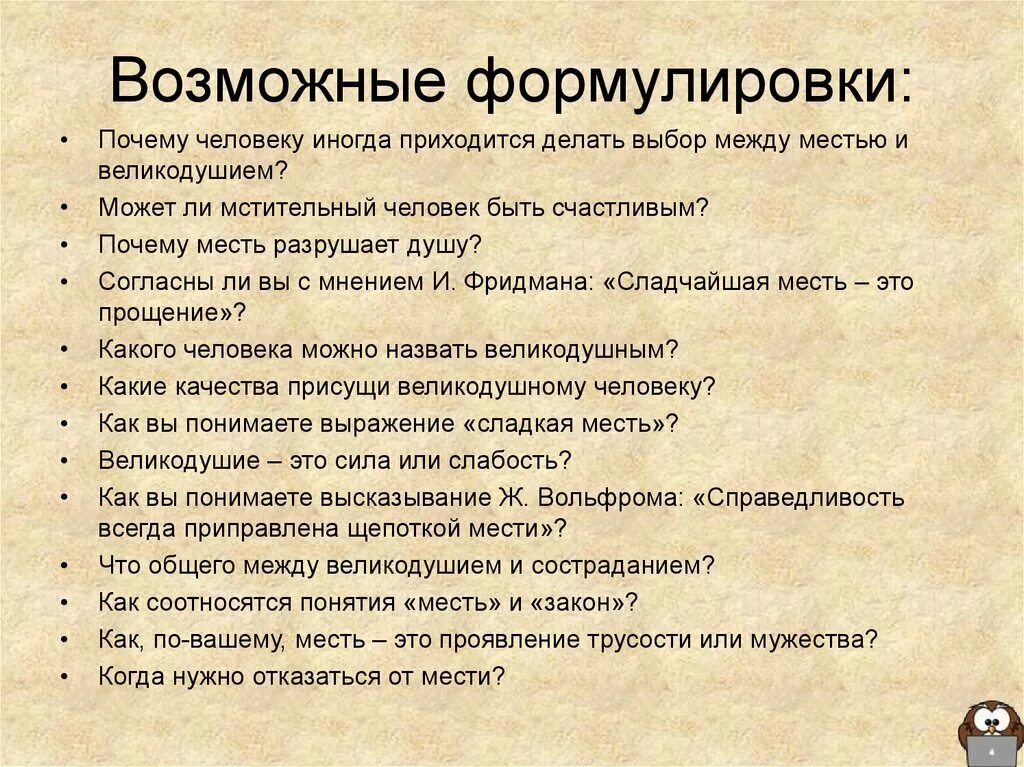 Возможные формулировки:

• Почему человеку иногда приходится делать выбор между местью и великодушием?
• Может ли мстительный человек быть счастливым?
• Почему месть разрушает душу?
• Согласны ли вы с мнением И. Фридмана: «Сладчайшая месть – это прощение»?
• Какого человека можно назвать великодушным?
• Какие качества присущи великодушному человеку?
• Как вы понимаете выражение «сладкая месть»?
• Великодушие – это сила или слабость?
• Как вы понимаете высказывание Ж. Вольфрома: «Справедливость всегда приправлена щепоткой мести»?
• Что общего между великодушием и состраданием?
• Как соотносятся понятия «месть» и «закон»?
• Как, по-вашему, месть – это проявление трусости или мужества?
• Когда нужно отказаться от мести?